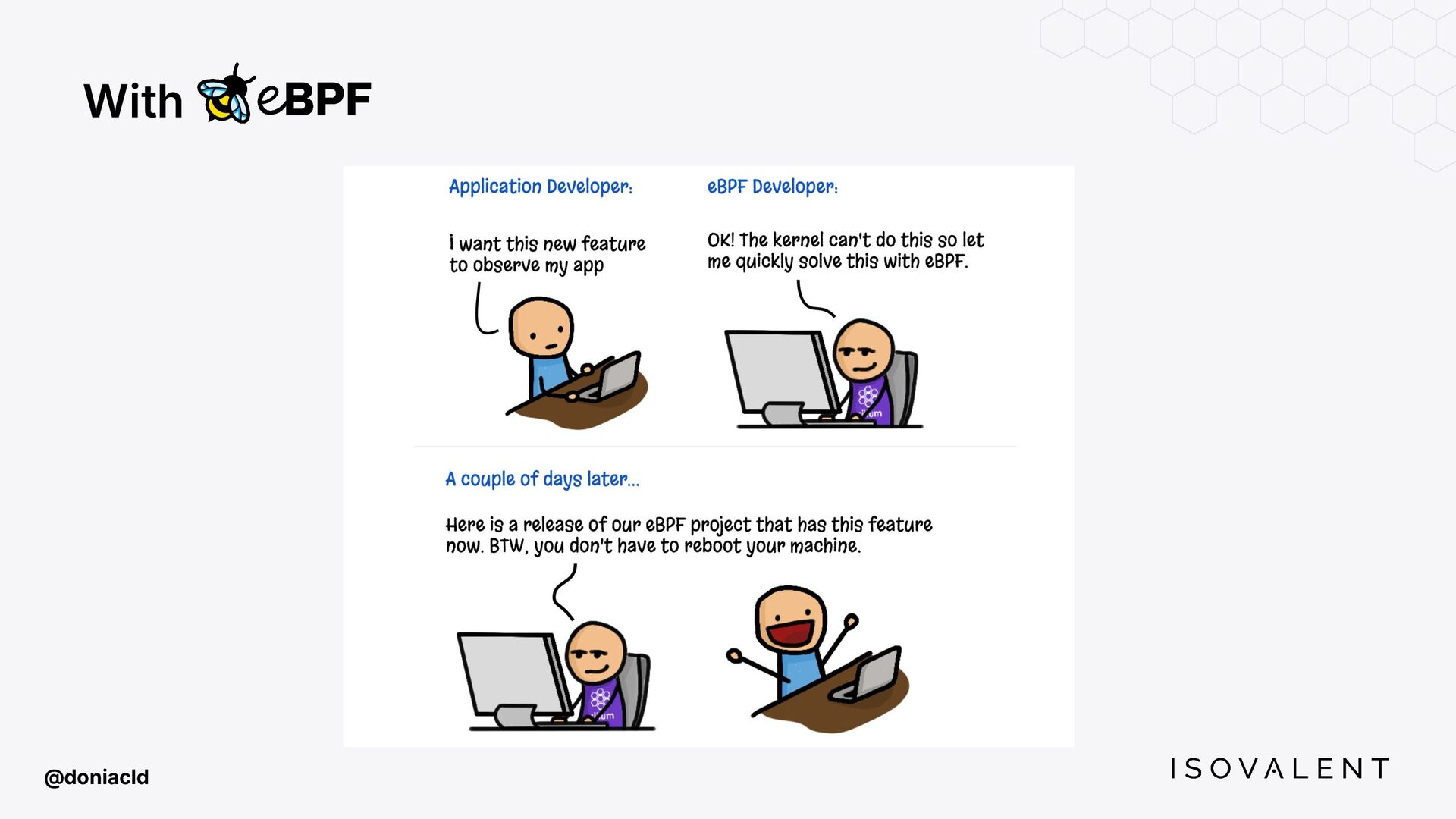 With eBPF

Application Developer:

i want this new feature to observe my app

eBPF Developer:

OK! The kernel can't do this so let me quickly solve this with eBPF.

A couple of days later...

Here is a release of our eBPF project that has this feature now. BTW, you don't have to reboot your machine.

@doniacld

ISOVALENT